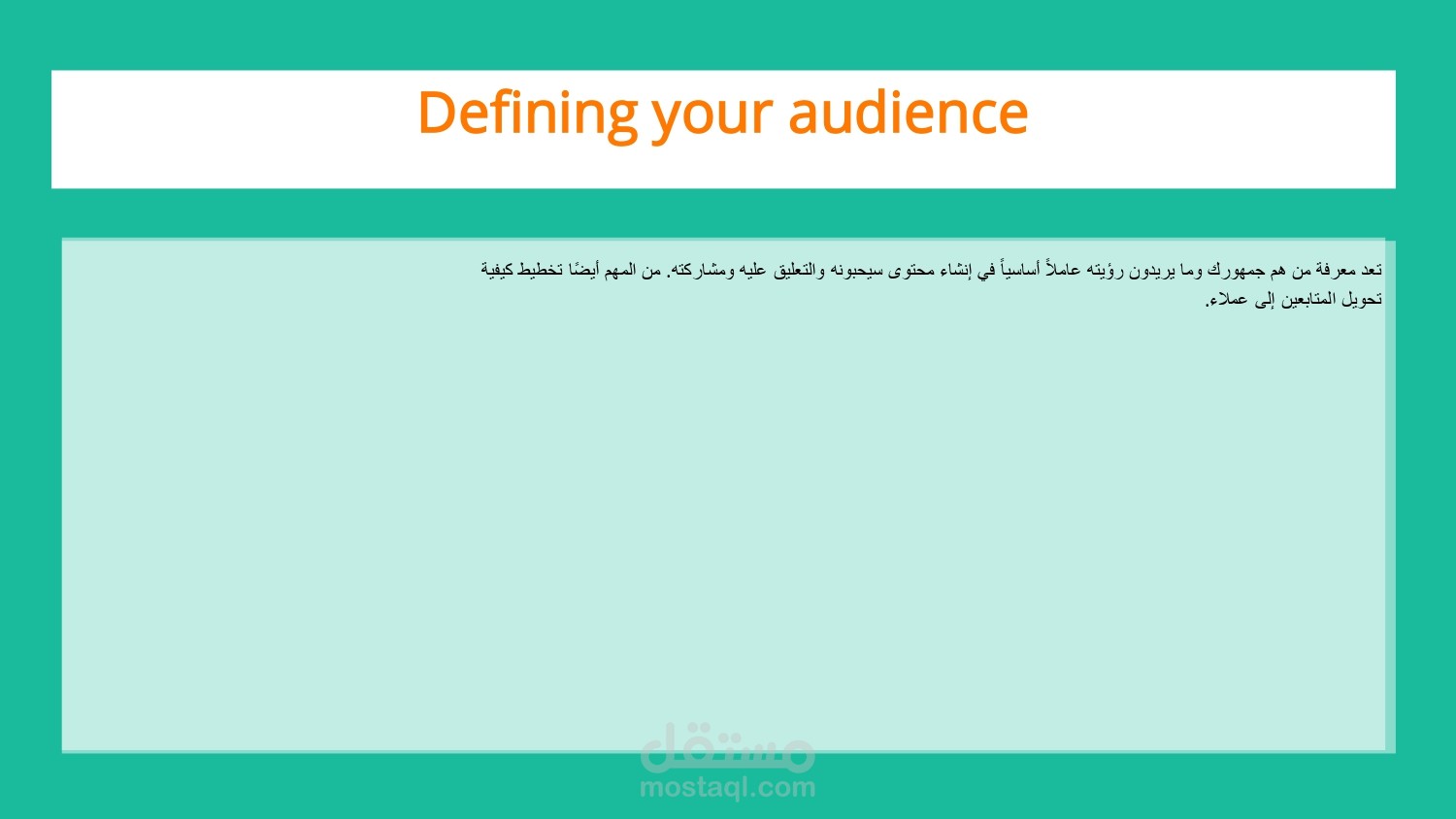 Defining your audience

تعد معرفة من هم جمهورك وما يريدون رؤيته عاملاً أساسياً في إنشاء محتوى سيحبونه والتعليق عليه ومشاركته. من المهم أيضًا تخطيط كيفية تحويل المتابعين إلى عملاء.

مستقل
mostaql.com